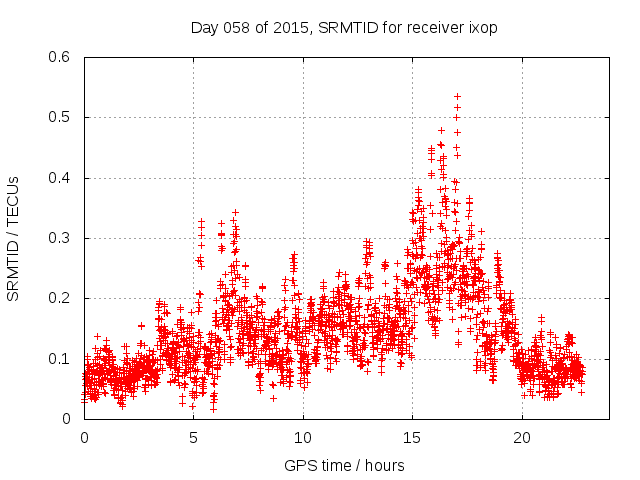 Day 058 of 2015, SRMTID for receiver ixop

SRMTID / TECUs

0.6
0.5
0.4
0.3
0.2
0.1
0

0
5
10
15
20

GPS time / hours